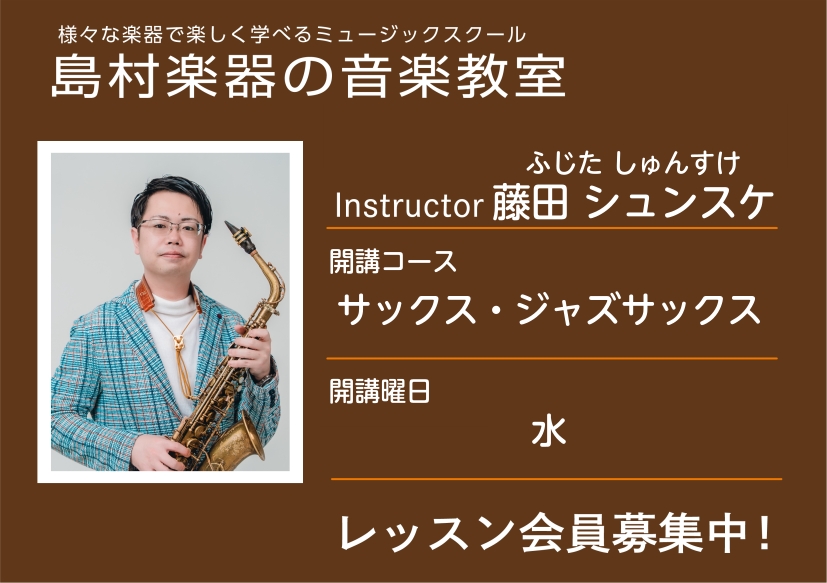 様々な楽器で楽しく学べるミュージックスクール
島村楽器の音楽教室

ふじた しゅんすけ
Instructor 藤田 シュンスケ

開講コース
サックス・ジャズサックス

開講曜日
水

レッスン会員募集中！